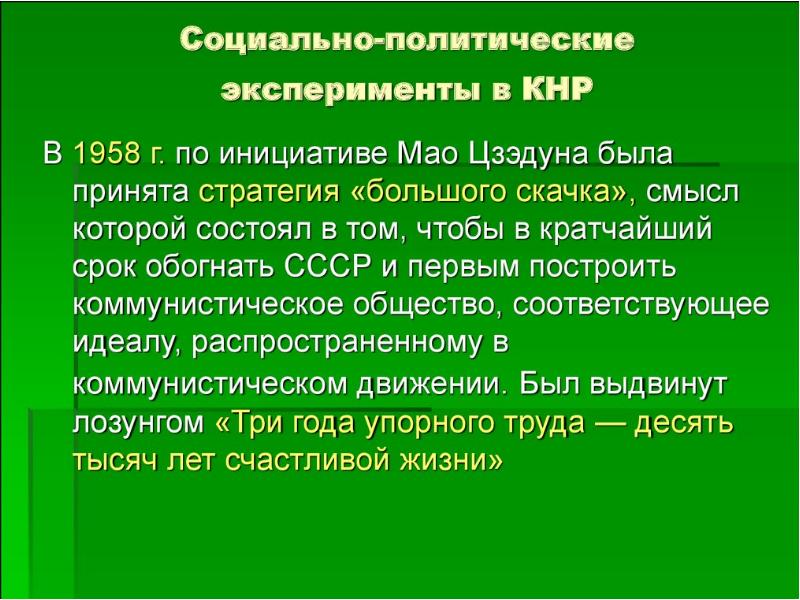 Социально-политические эксперименты в КНР

В 1958 г. по инициативе Мао Цзэдуна была принята стратегия «большого скачка», смысл которой состоял в том, чтобы в кратчайший срок обогнать СССР и первым построить коммунистическое общество, соответствующее идеалу, распространенному в коммунистическом движении. Был выдвинут лозунгом «Три года упорного труда — десять тысяч лет счастливой жизни»